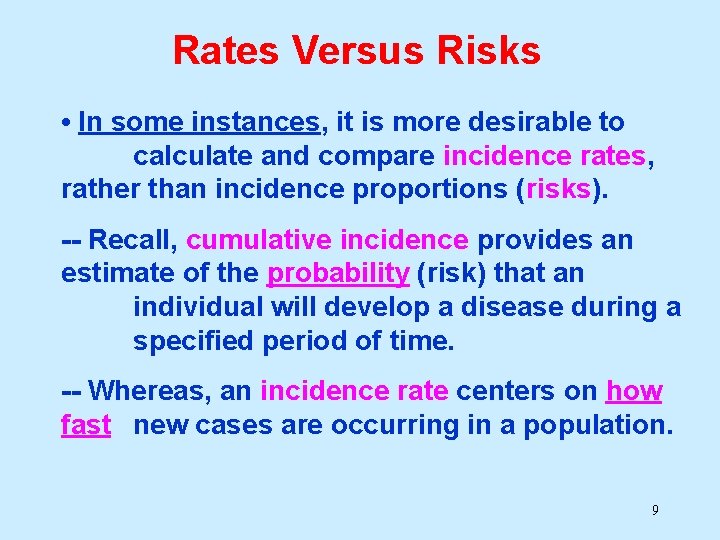 Rates Versus Risks

• In some instances, it is more desirable to calculate and compare incidence rates, rather than incidence proportions (risks).

-- Recall, cumulative incidence provides an estimate of the probability (risk) that an individual will develop a disease during a specified period of time.

-- Whereas, an incidence rate centers on how fast new cases are occurring in a population.

9